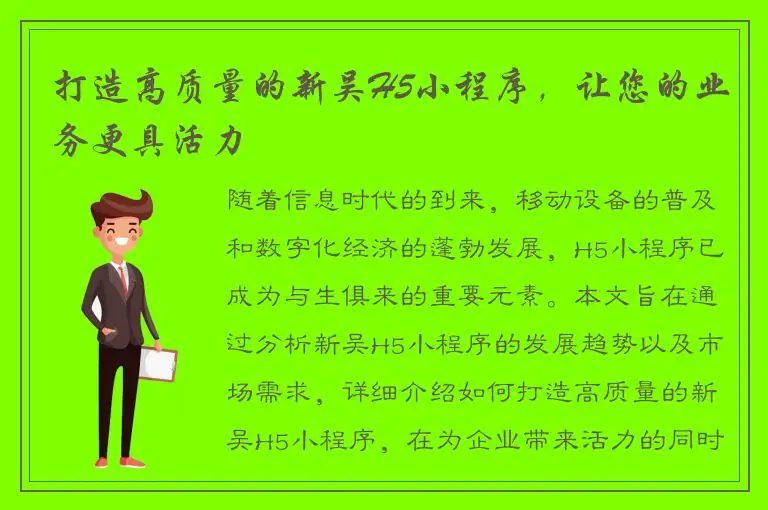 打造高质量的新吴H5小程序，让您的业务更具活力

随着信息时代的到来，移动设备的普及和数字化经济的蓬勃发展，H5小程序已成为与生俱来的重要元素。本文旨在通过分析新吴H5小程序的发展趋势以及市场需求，详细介绍如何打造高质量的新吴H5小程序，在为企业带来活力的同时